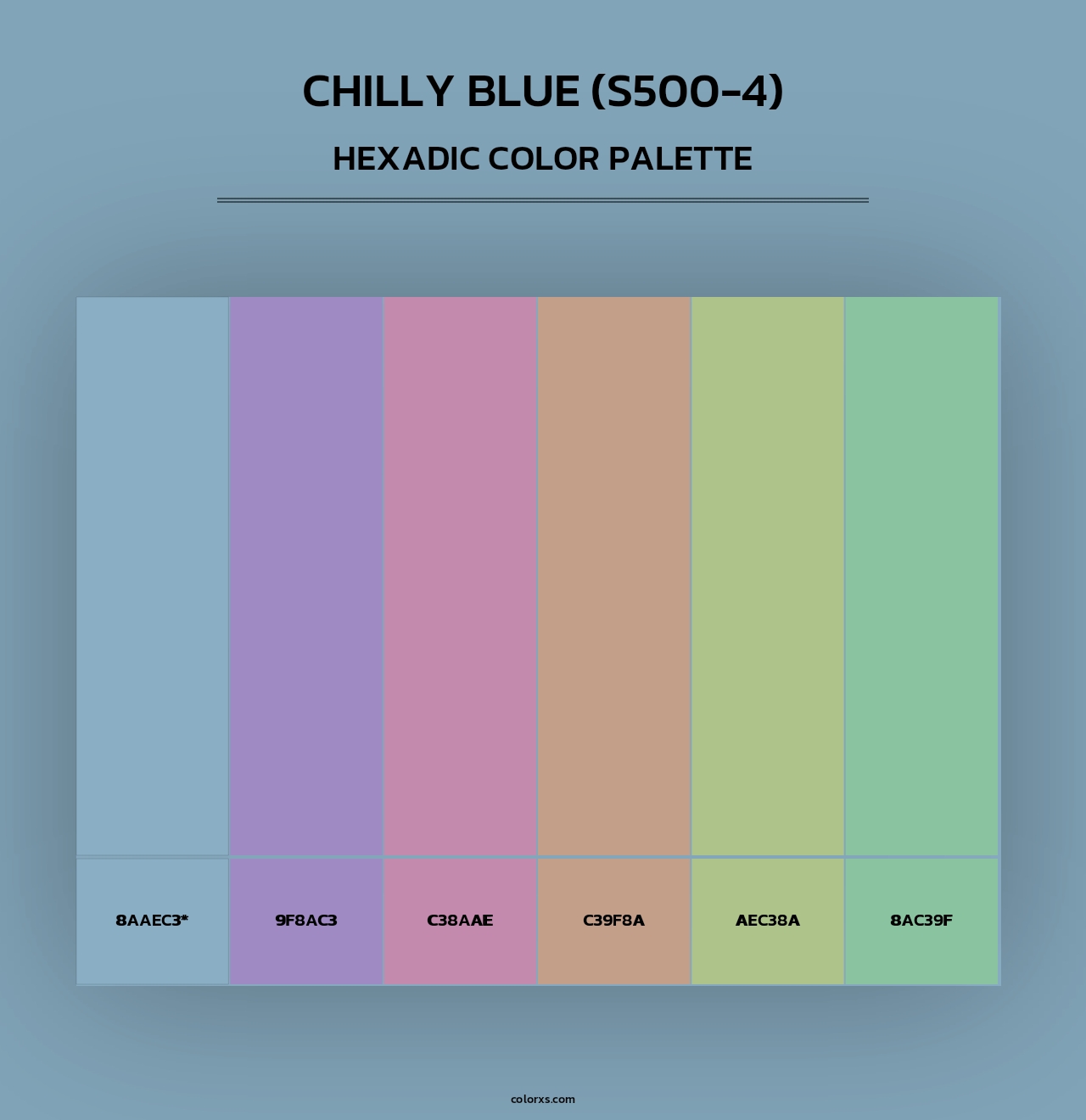 CHILLY BLUE (S500-4)

HEXADIC COLOR PALETTE

8AAEC3*

9F8AC3

C38AAE

C39F8A

AEC38A

8AC39F

colorxs.com